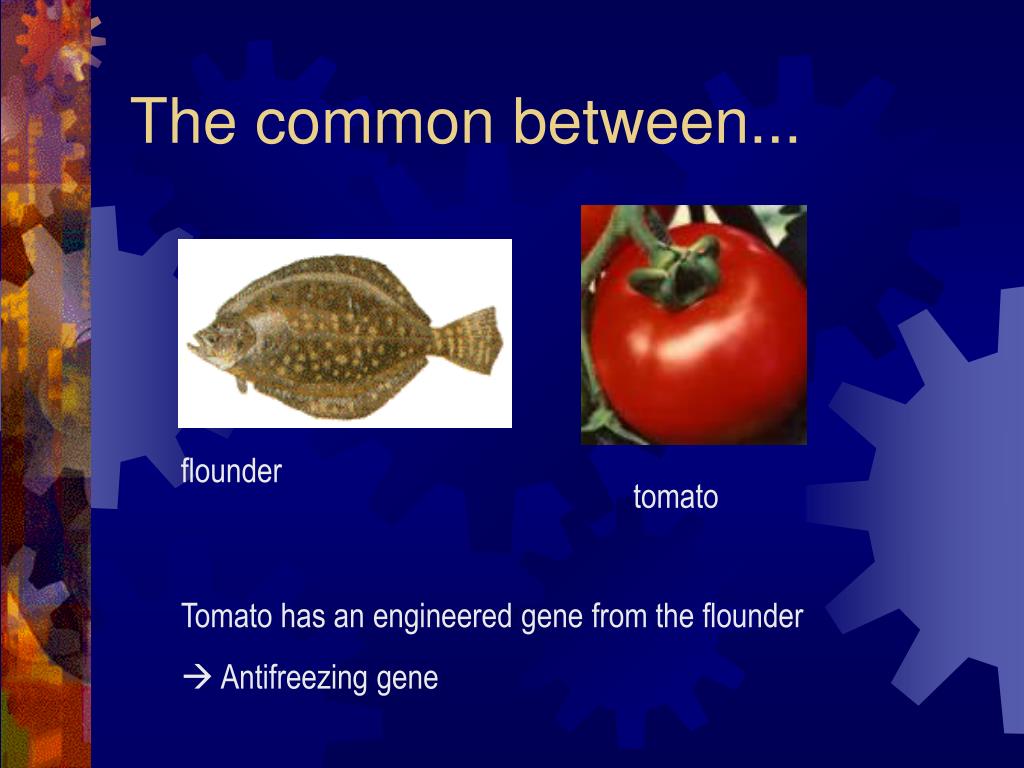 The common between...

flounder

tomato

Tomato has an engineered gene from the flounder

→ Antifreezing gene